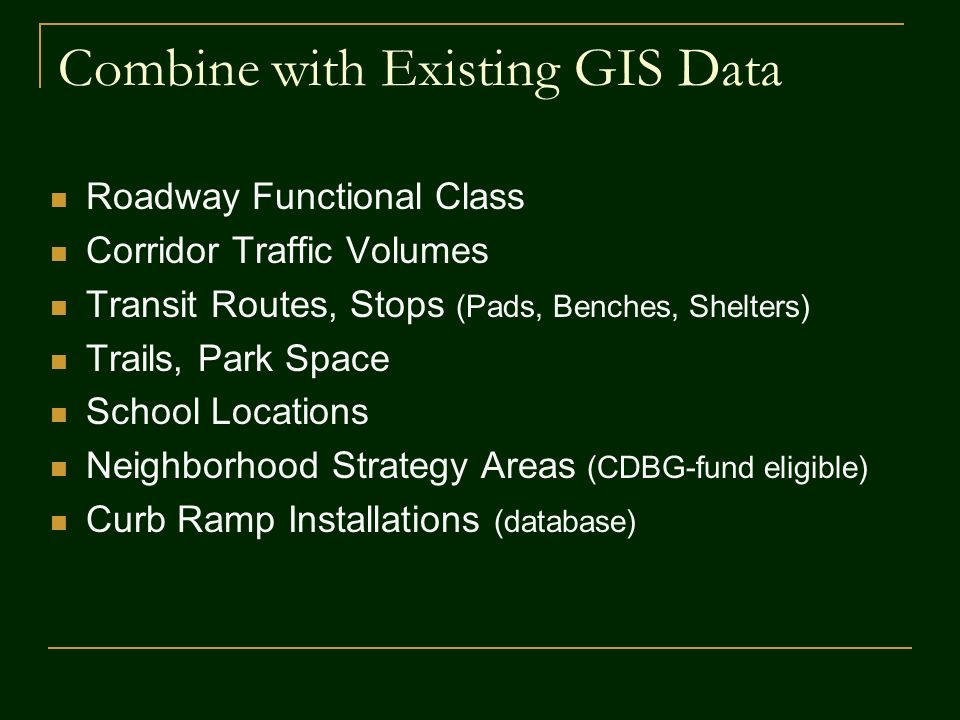 Combine with Existing GIS Data

- Roadway Functional Class
- Corridor Traffic Volumes
- Transit Routes, Stops (Pads, Benches, Shelters)
- Trails, Park Space
- School Locations
- Neighborhood Strategy Areas (CDBG-fund eligible)
- Curb Ramp Installations (database)